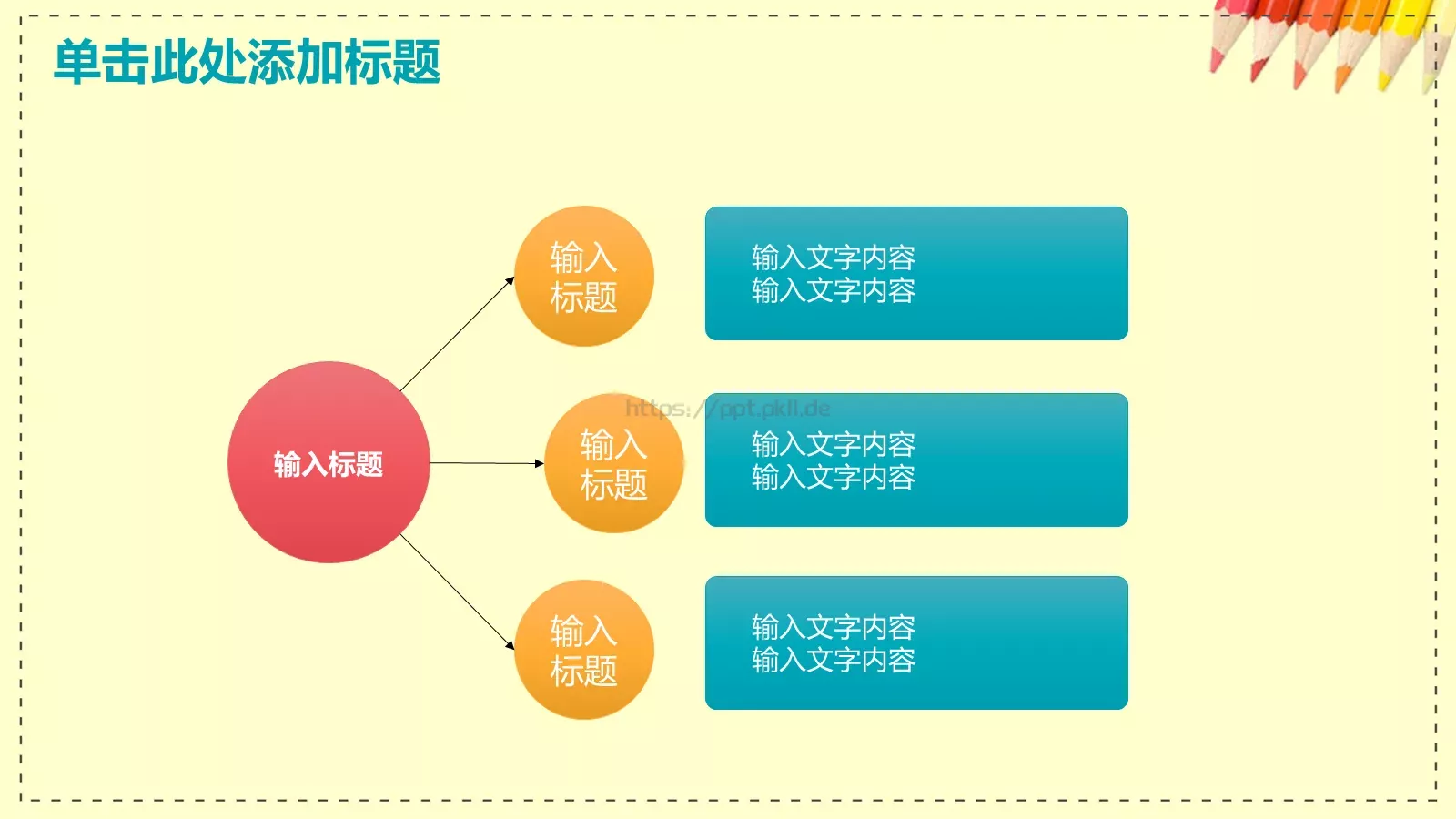 单击此处添加标题

输入标题

输入标题

输入文字内容
输入文字内容

https://ppt.pkll.de

输入标题

输入文字内容
输入文字内容

输入标题

输入文字内容
输入文字内容